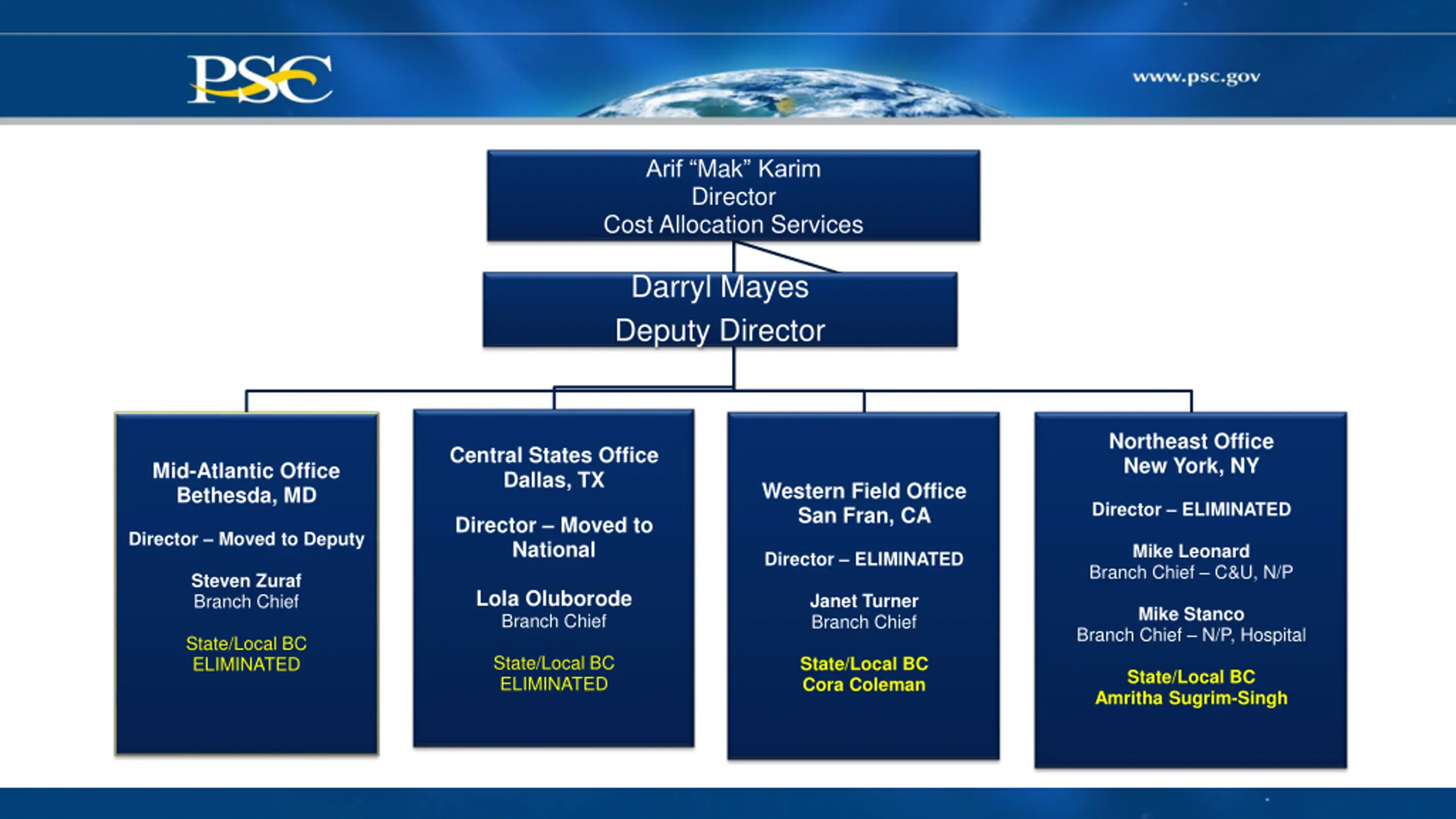 PSC

www.psc.gov

Arif “Mak” Karim
Director
Cost Allocation Services

Darryl Mayes
Deputy Director

Mid-Atlantic Office
Bethesda, MD

Director – Moved to Deputy

Steven Zuraf
Branch Chief

State/Local BC
ELIMINATED

Central States Office
Dallas, TX

Director – Moved to National

Lola Oluborode
Branch Chief

State/Local BC
ELIMINATED

Western Field Office
San Fran, CA

Director – ELIMINATED

Janet Turner
Branch Chief

State/Local BC
Cora Coleman

Northeast Office
New York, NY

Director – ELIMINATED

Mike Leonard
Branch Chief – C&U, N/P

Mike Stanco
Branch Chief – N/P, Hospital

State/Local BC
Amritha Sugrim-Singh